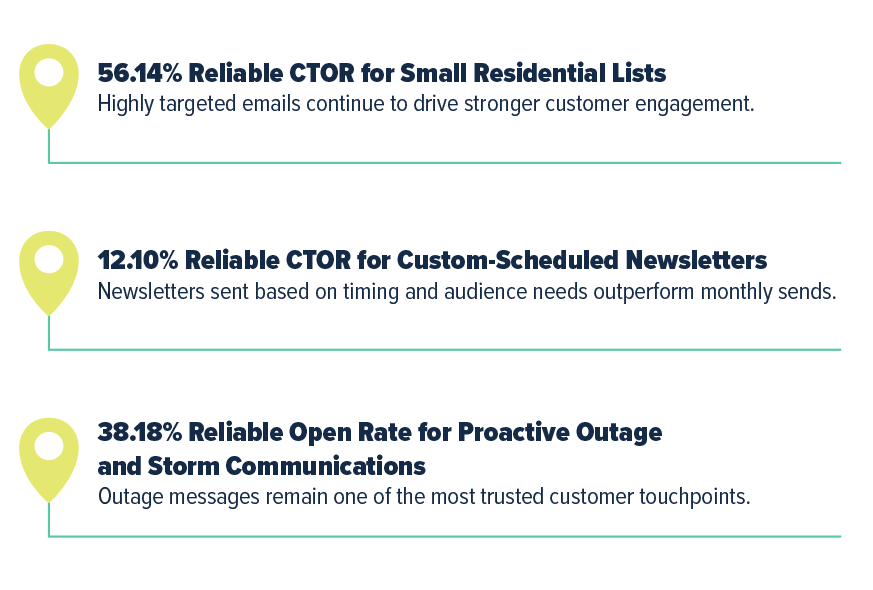 56.14% Reliable CTOR for Small Residential Lists
Highly targeted emails continue to drive stronger customer engagement.

12.10% Reliable CTOR for Custom-Scheduled Newsletters
Newsletters sent based on timing and audience needs outperform monthly sends.

38.18% Reliable Open Rate for Proactive Outage and Storm Communications
Outage messages remain one of the most trusted customer touchpoints.